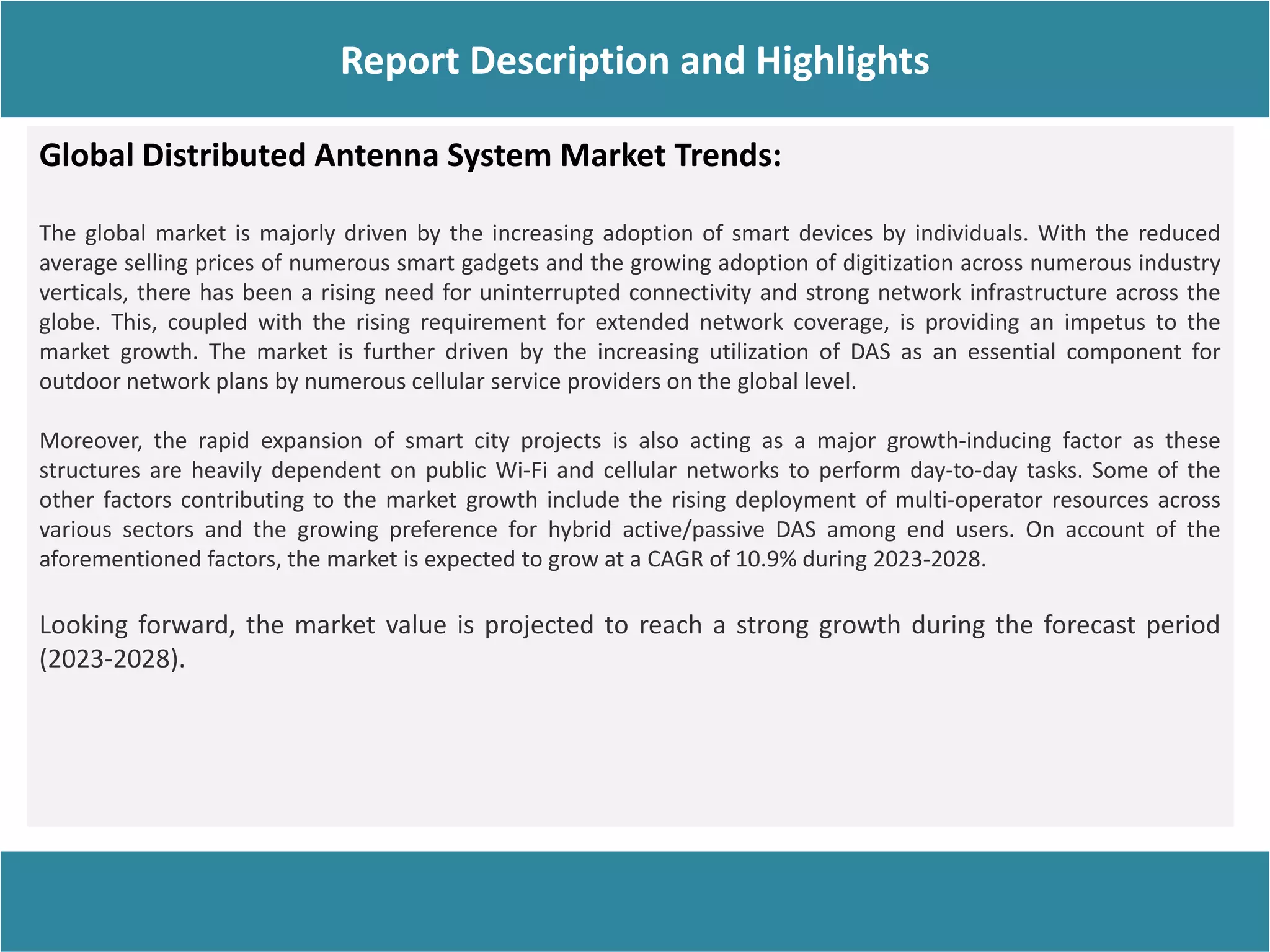 Report Description and Highlights

Global Distributed Antenna System Market Trends:

The global market is majorly driven by the increasing adoption of smart devices by individuals. With the reduced average selling prices of numerous smart gadgets and the growing adoption of digitization across numerous industry verticals, there has been a rising need for uninterrupted connectivity and strong network infrastructure across the globe. This, coupled with the rising requirement for extended network coverage, is providing an impetus to the market growth. The market is further driven by the increasing utilization of DAS as an essential component for outdoor network plans by numerous cellular service providers on the global level.

Moreover, the rapid expansion of smart city projects is also acting as a major growth-inducing factor as these structures are heavily dependent on public Wi-Fi and cellular networks to perform day-to-day tasks. Some of the other factors contributing to the market growth include the rising deployment of multi-operator resources across various sectors and the growing preference for hybrid active/passive DAS among end users. On account of the aforementioned factors, the market is expected to grow at a CAGR of 10.9% during 2023-2028.

Looking forward, the market value is projected to reach a strong growth during the forecast period (2023-2028).